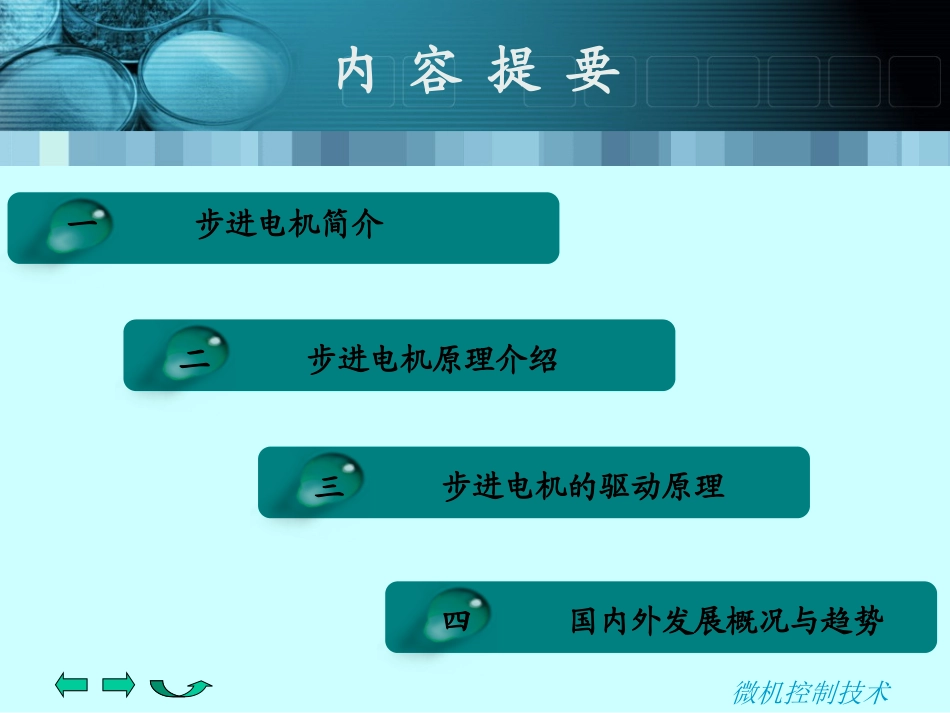 内 容 提 要

一 步进电机简介

二 步进电机原理介绍

三 步进电机的驱动原理

四 国内外发展概况与趋势

微机控制技术